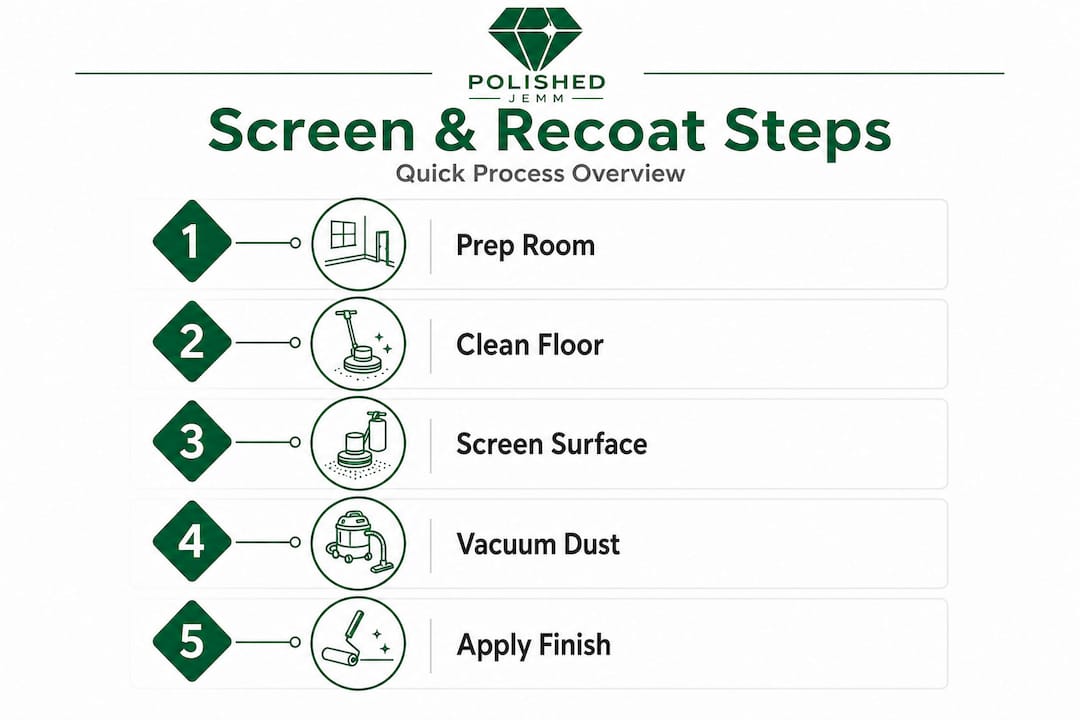 POLISHED
JEMM

Screen & Recoat Steps
Quick Process Overview

1 Prep Room

2 Clean Floor

3 Screen Surface

4 Vacuum Dust

5 Apply Finish